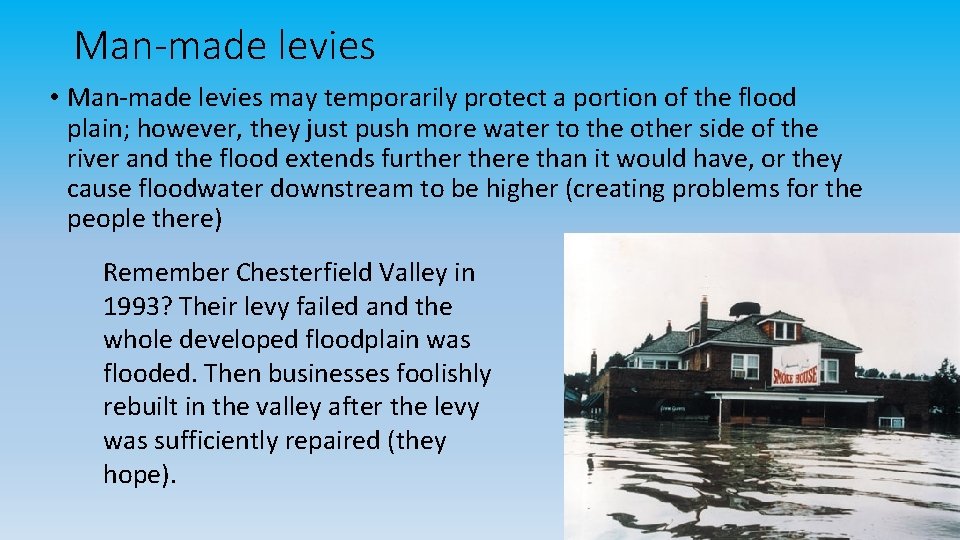 Man-made levies

• Man-made levies may temporarily protect a portion of the flood plain; however, they just push more water to the other side of the river and the flood extends further there than it would have, or they cause floodwater downstream to be higher (creating problems for the people there)

Remember Chesterfield Valley in 1993? Their levy failed and the whole developed floodplain was flooded. Then businesses foolishly rebuilt in the valley after the levy was sufficiently repaired (they hope).

SMOKE HOUSE